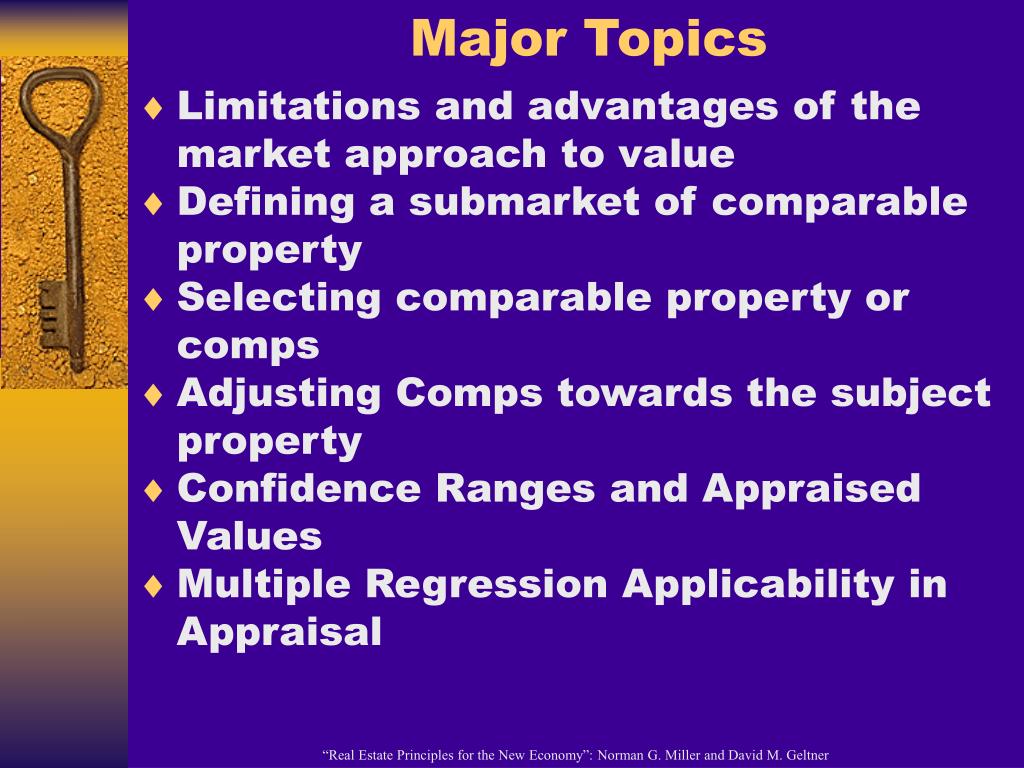 Major Topics

♦ Limitations and advantages of the market approach to value
♦ Defining a submarket of comparable property
♦ Selecting comparable property or comps
♦ Adjusting Comps towards the subject property
♦ Confidence Ranges and Appraised Values
♦ Multiple Regression Applicability in Appraisal

“Real Estate Principles for the New Economy”: Norman G. Miller and David M. Geltner